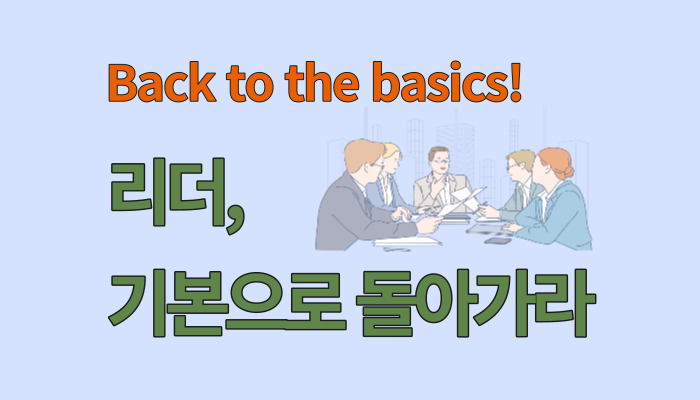 Back to the basics!

리더,
기본으로 돌아가라